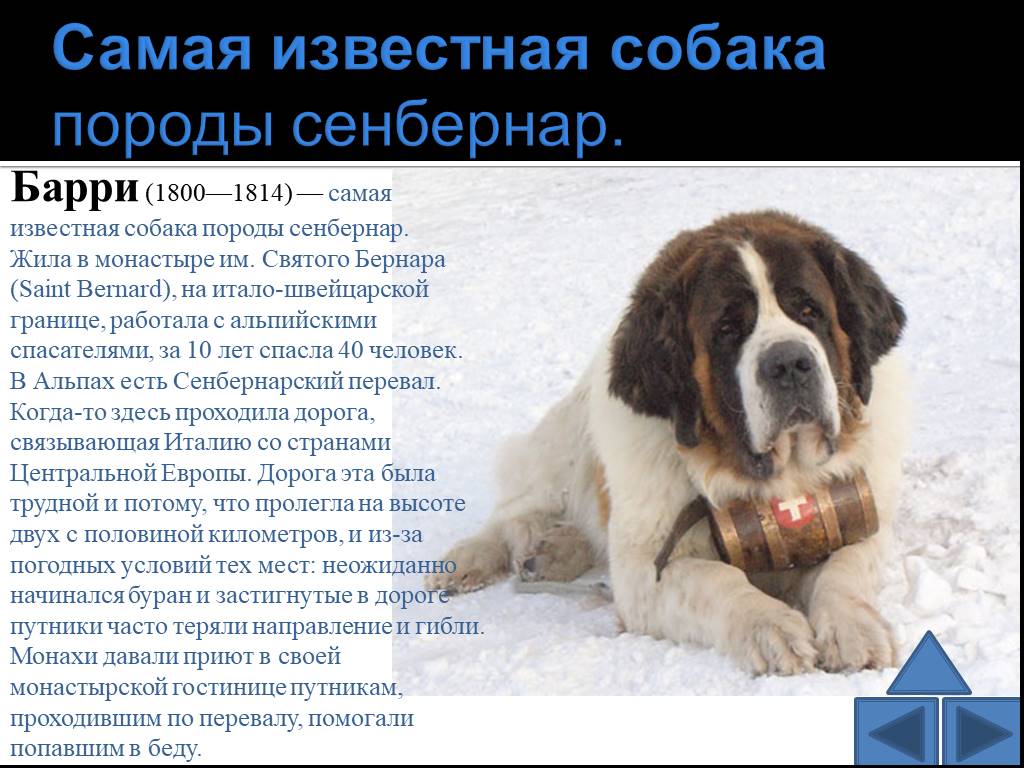 Самая известная собака породы сенбернар.

Барри (1800—1814) — самая известная собака породы сенбернар. Жила в монастыре им. Святого Бернара (Saint Bernard), на итало-швейцарской границе, работала с альпийскими спасателями, за 10 лет спасла 40 человек. В Альпах есть Сенбернарский перевал. Когда-то здесь проходила дорога, связывающая Италию со странами Центральной Европы. Дорога эта была трудной и потому, что пролегла на высоте двух с половиной километров, и из-за погодных условий тех мест: неожиданно начинался буран и застигнутые в дороге путники часто теряли направление и гибли. Монахи давали приют в своей монастырской гостинице путникам, проходившим по перевалу, помогали попавшим в беду.